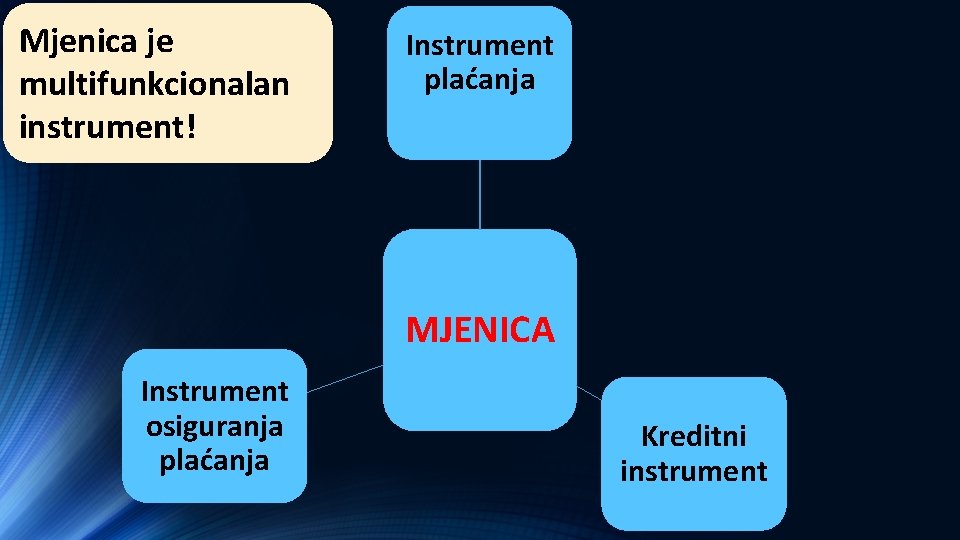 Mjenica je multifunkcionalan instrument!

Instrument plaćanja

MJENICA

Instrument osiguranja plaćanja

Kreditni instrument